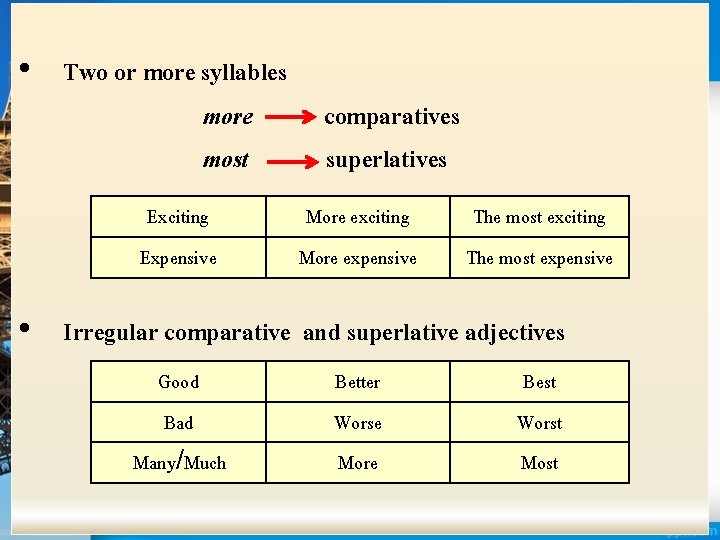 • Two or more syllables

more → comparatives

most → superlatives

| Exciting | More exciting | The most exciting |
|---|---|---|
| Expensive | More expensive | The most expensive |

• Irregular comparative and superlative adjectives

| Good | Better | Best |
|---|---|---|
| Bad | Worse | Worst |
| Many/Much | More | Most |